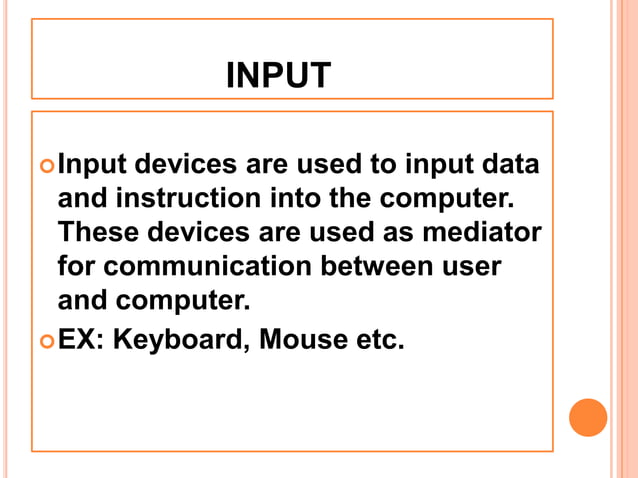 INPUT

Input devices are used to input data and instruction into the computer. These devices are used as mediator for communication between user and computer.

EX: Keyboard, Mouse etc.